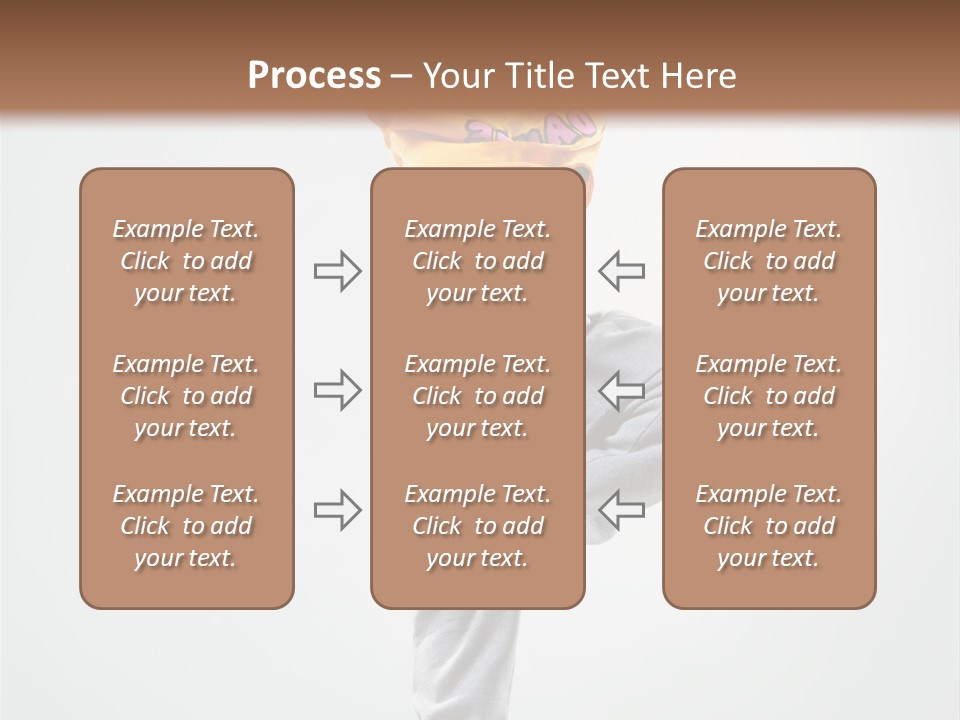 Process – Your Title Text Here

Example Text. Click to add your text.

Example Text. Click to add your text.

Example Text. Click to add your text.

Example Text. Click to add your text.

Example Text. Click to add your text.

Example Text. Click to add your text.

Example Text. Click to add your text.

Example Text. Click to add your text.

Example Text. Click to add your text.